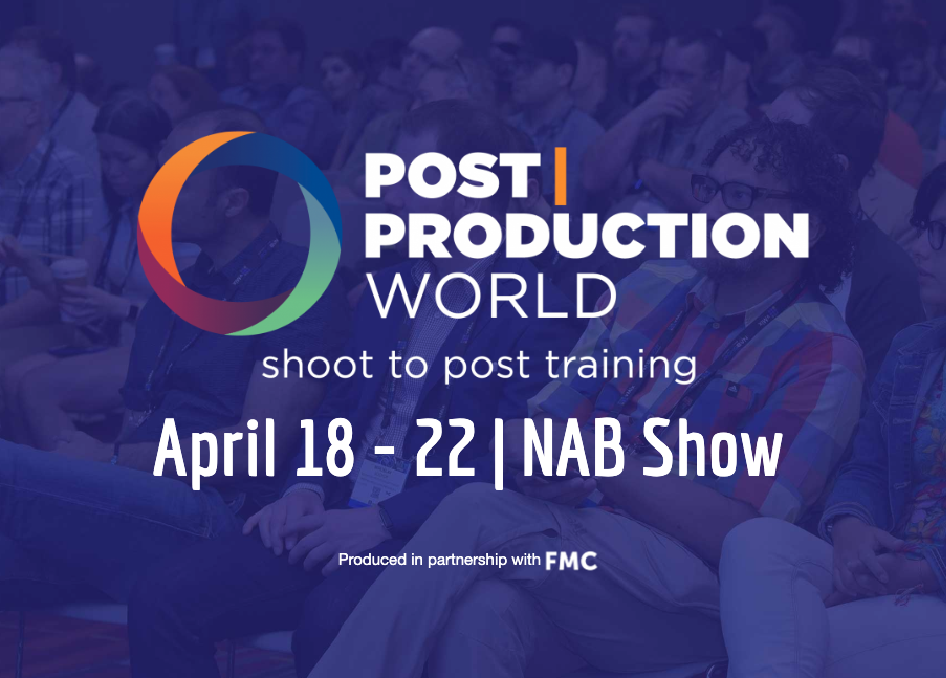 POST | PRODUCTION WORLD

shoot to post training

April 18 - 22 | NAB Show

Produced in partnership with FMC